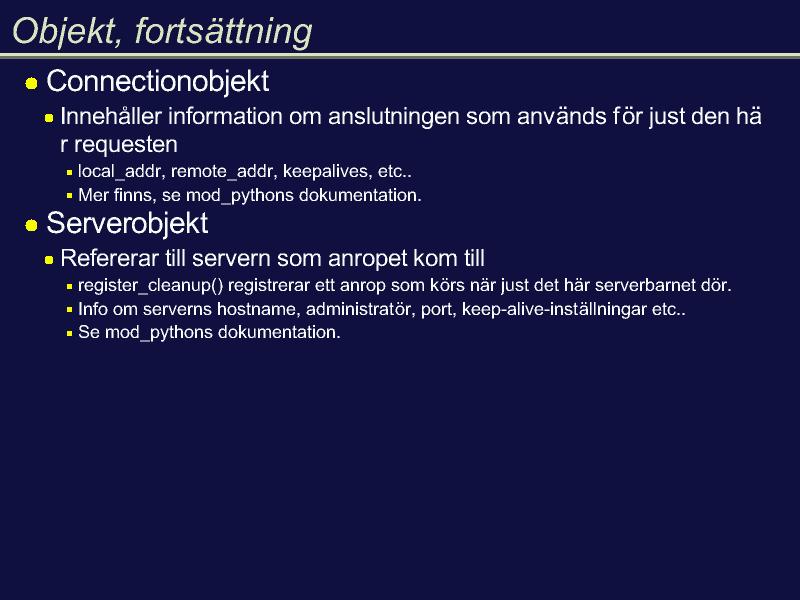 Objekt, fortsättning

Connectionobjekt

Innehåller information om anslutningen som används för just den hä r requesten

local_addr, remote_addr, keepalives, etc..

Mer finns, se mod_pythons dokumentation.

Serverobjekt

Refererar till servern som anropet kom till

register_cleanup() registrerar ett anrop som körs när just det här serverbarnet dör.

Info om serverns hostname, administratör, port, keep-alive-inställningar etc..

Se mod_pythons dokumentation.